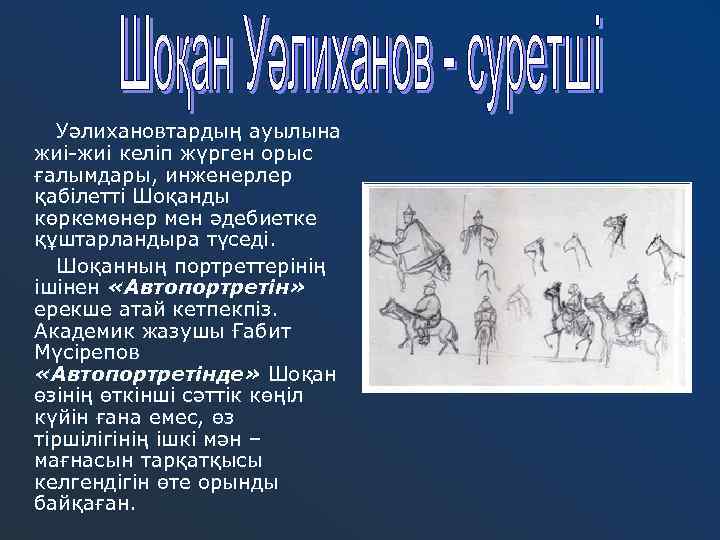 Шоқан Уәлиханов - суретші

Уәлихановтардың ауылына жиі-жиі келіп жүрген орыс ғалымдары, инженерлер қабілетті Шоқанды көркемөнер мен әдебиетке құштарландыра түседі.

Шоқанның портреттерінің ішінен «Автопортретін» ерекше атай кетпекпіз. Академик жазушы Ғабит Мүсірепов «Автопортретінде» Шоқан өзінің өткінші сәттік көңіл күйін ғана емес, өз тіршілігінің ішкі мән – мағнасын тарқатқысы келгендігін өте орынды байқаған.